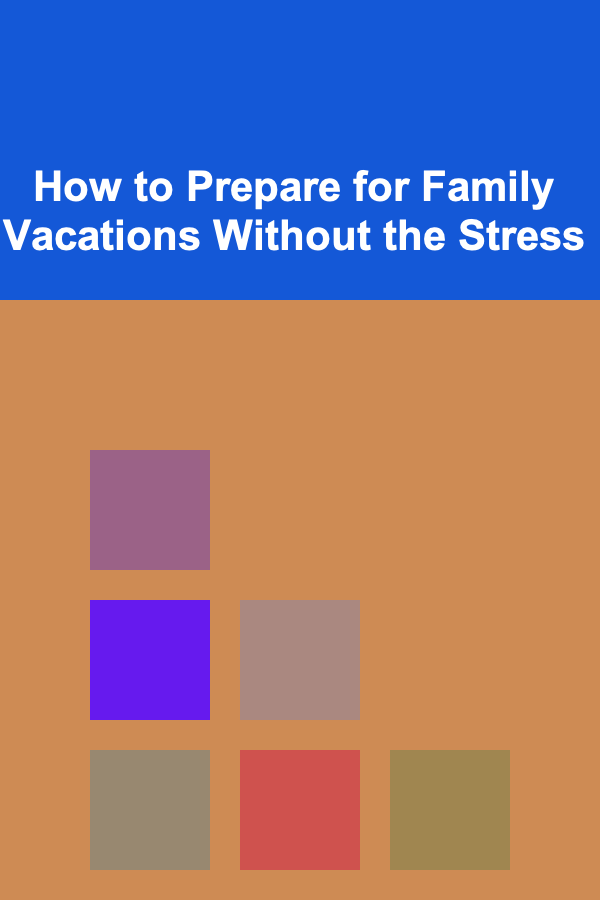 How to Prepare for Family Vacations Without the Stress